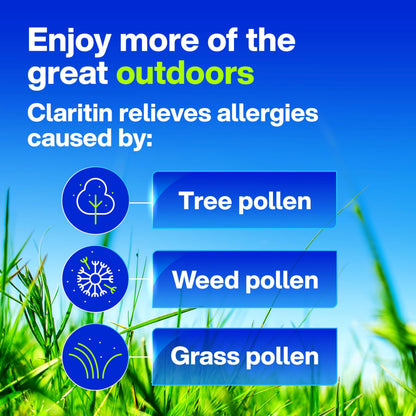 Enjoy more of the great outdoors

Claritin relieves allergies caused by:

Tree pollen

Weed pollen

Grass pollen